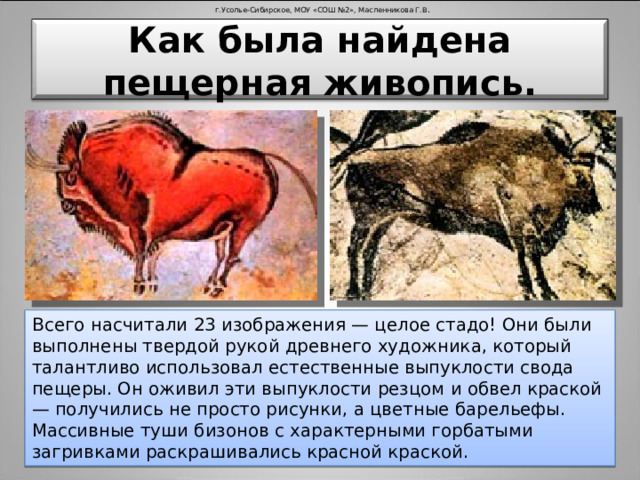 г.Усолье-Сибирское, МОУ «СОШ №2», Масленникова Г.В.

Как была найдена пещерная живопись.

Всего насчитали 23 изображения — целое стадо! Они были выполнены твердой рукой древнего художника, который талантливо использовал естественные выпуклости свода пещеры. Он оживил эти выпуклости резцом и обвел краской — получились не просто рисунки, а цветные барельефы. Массивные туши бизонов с характерными горбатыми загривками раскрашивались красной краской.